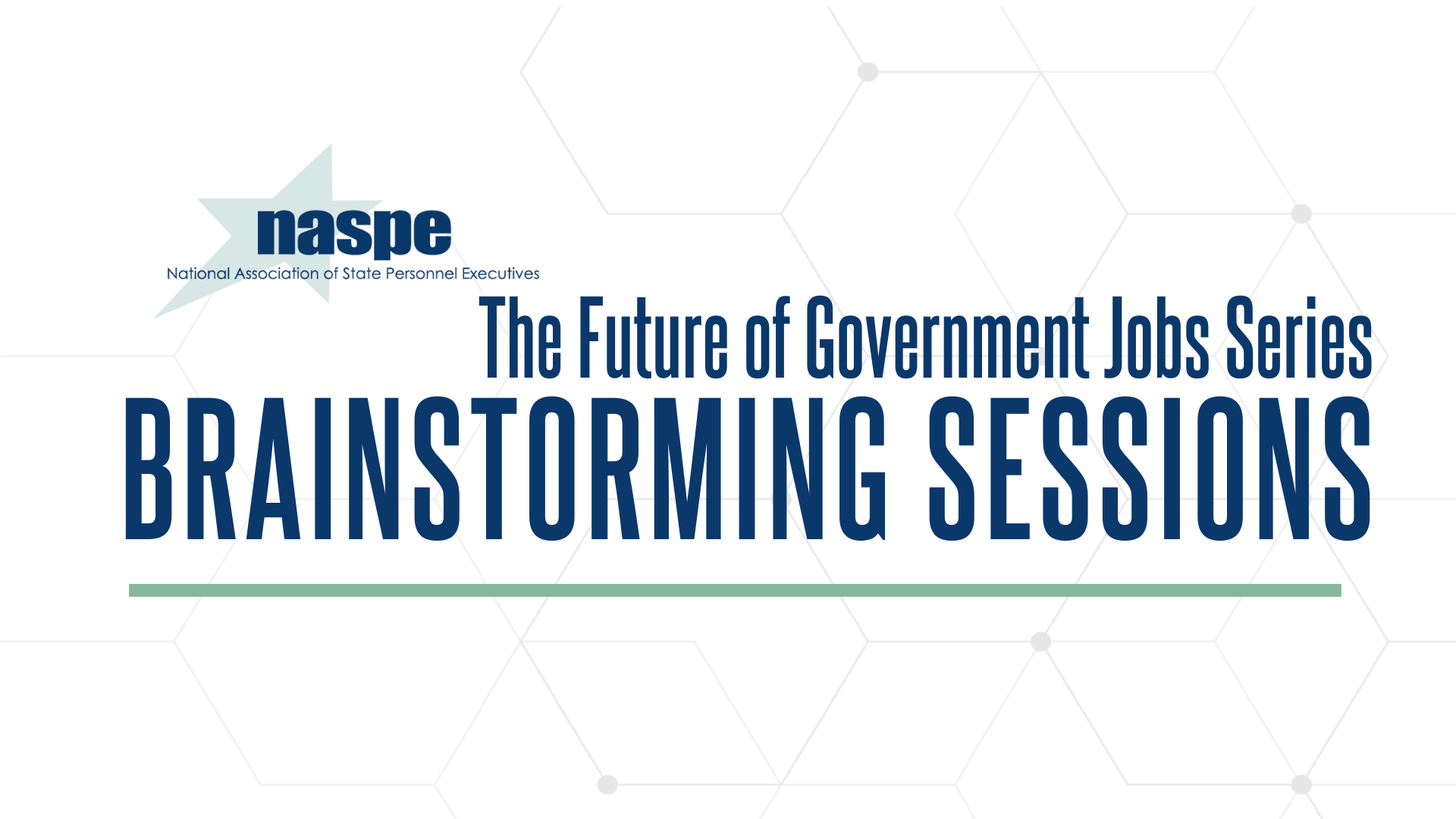 naspe
National Association of State Personnel Executives

The Future of Government Jobs Series
BRAINSTORMING SESSIONS